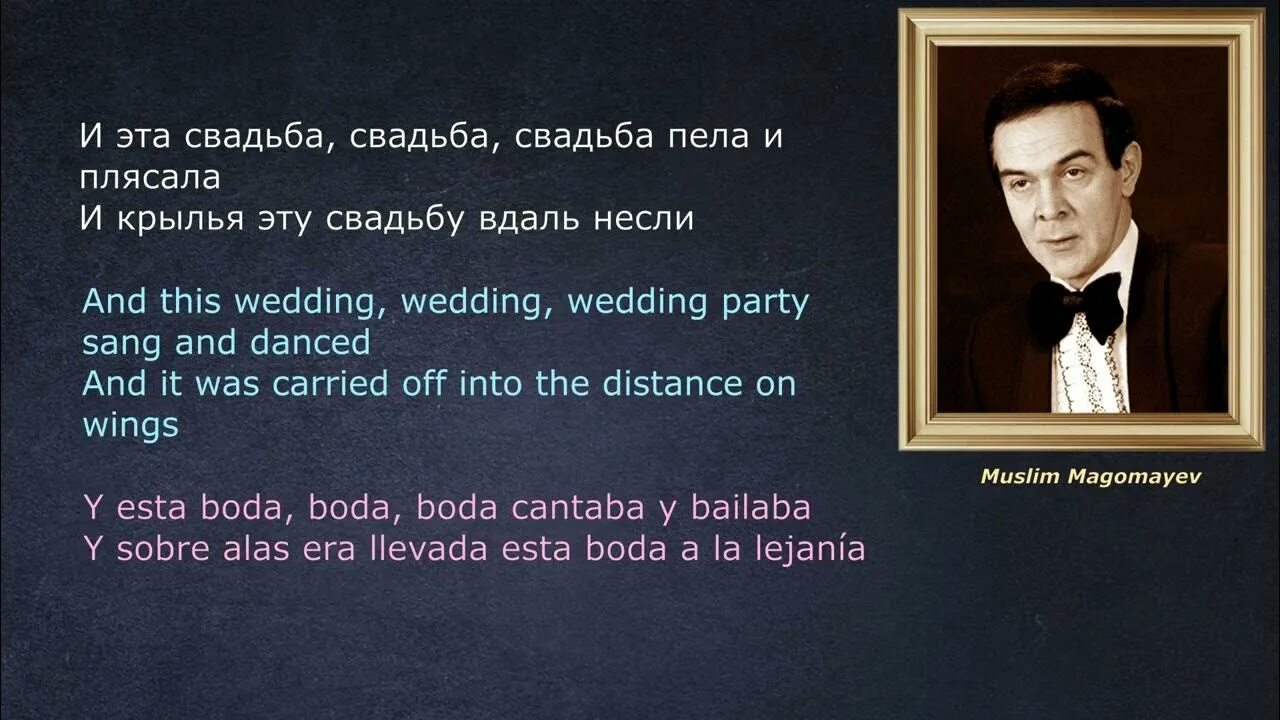 И эта свадьба, свадьба, свадьба пела и плясала
И крылья эту свадьбу вдаль несли

And this wedding, wedding, wedding party sang and danced
And it was carried off into the distance on wings

Y esta boda, boda, boda cantaba y bailaba
Y sobre alas era llevada esta boda a la lejanía

Muslim Magomayev